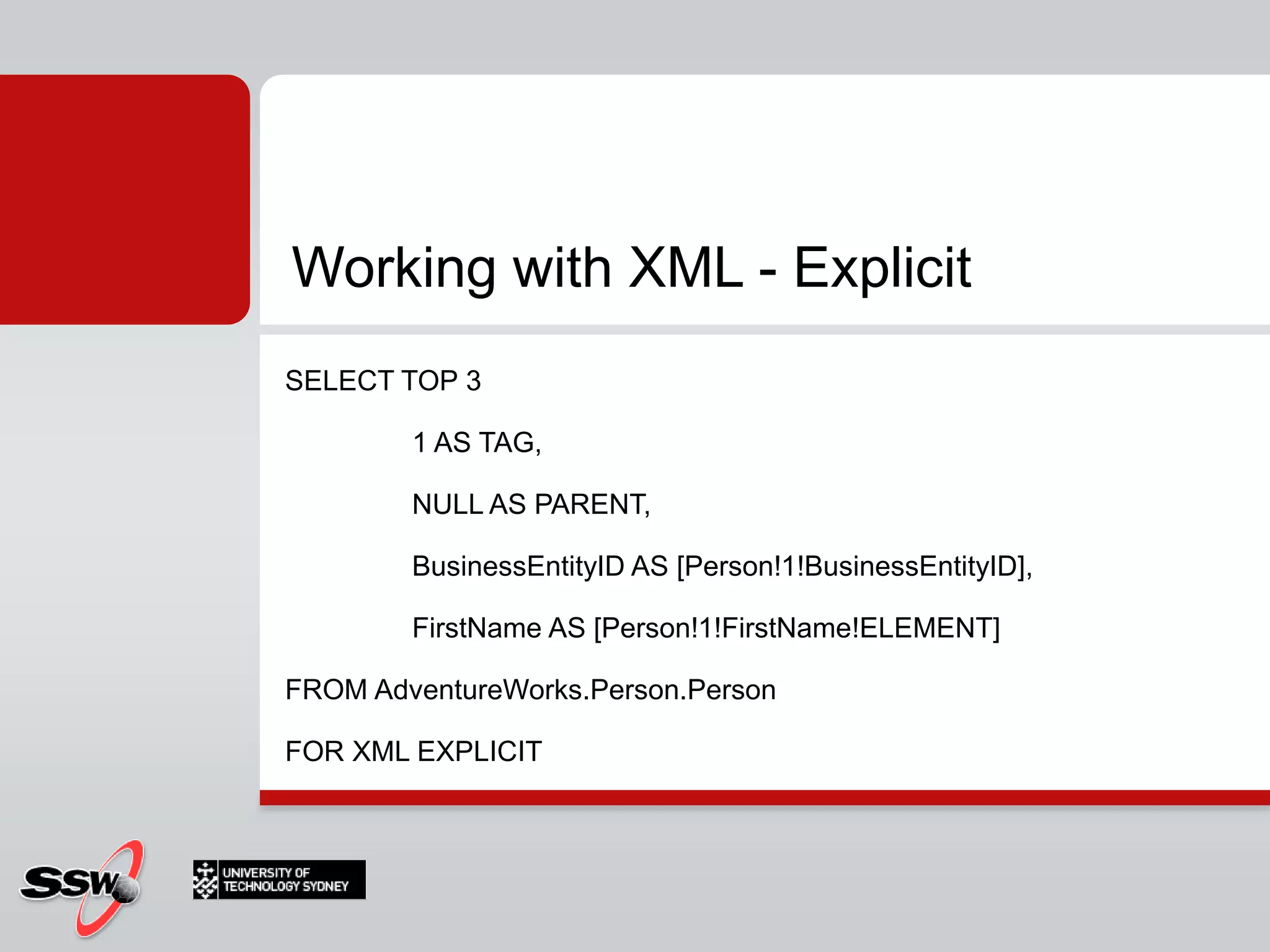 Working with XML - Explicit

SELECT TOP 3

1 AS TAG,

NULL AS PARENT,

BusinessEntityID AS [Person!1!BusinessEntityID],

FirstName AS [Person!1!FirstName!ELEMENT]

FROM AdventureWorks.Person.Person

FOR XML EXPLICIT

SSW

UNIVERSITY OF TECHNOLOGY SYDNEY